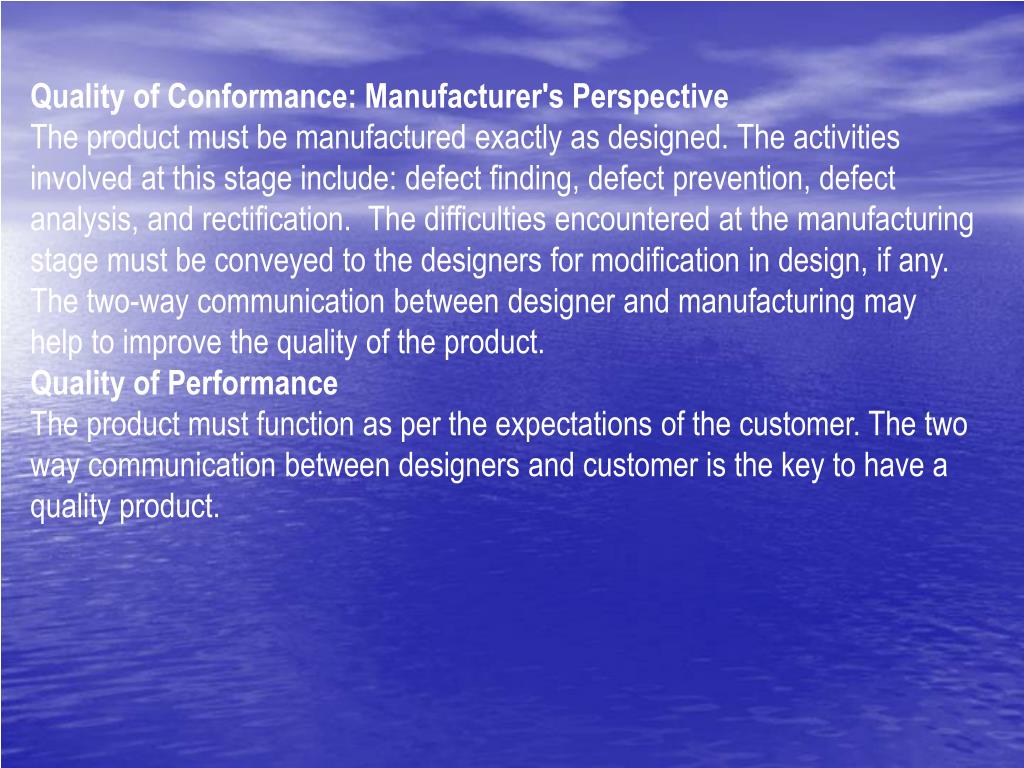 Quality of Conformance: Manufacturer's Perspective
The product must be manufactured exactly as designed. The activities involved at this stage include: defect finding, defect prevention, defect analysis, and rectification. The difficulties encountered at the manufacturing stage must be conveyed to the designers for modification in design, if any. The two-way communication between designer and manufacturing may help to improve the quality of the product.
Quality of Performance
The product must function as per the expectations of the customer. The two way communication between designers and customer is the key to have a quality product.